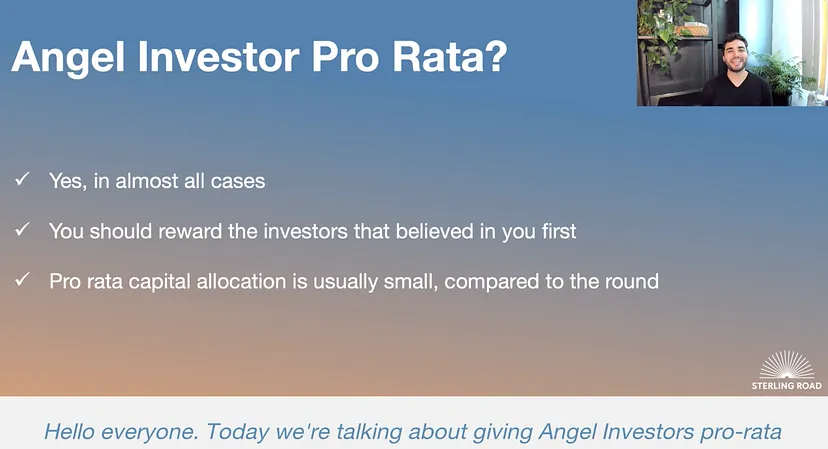 Angel Investor Pro Rata?

✓ Yes, in almost all cases

✓ You should reward the investors that believed in you first

✓ Pro rata capital allocation is usually small, compared to the round

STERLING ROAD

Hello everyone. Today we're talking about giving Angel Investors pro-rata